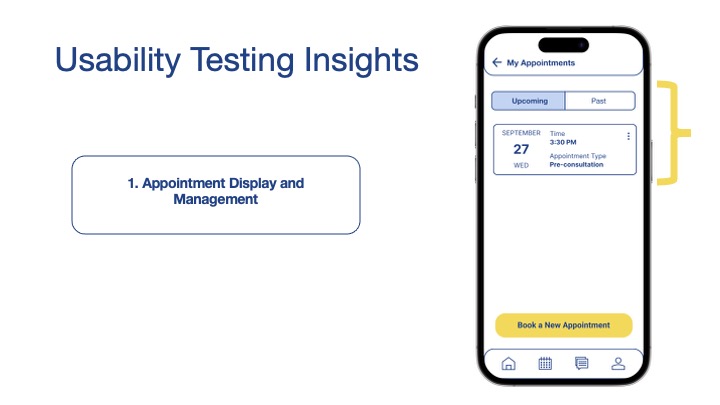 Usability Testing Insights

1. Appointment Display and Management

My Appointments

Upcoming

Past

SEPTEMBER
27
WED

Time
3:30 PM
Appointment Type
Pre-consultation

Book a New Appointment